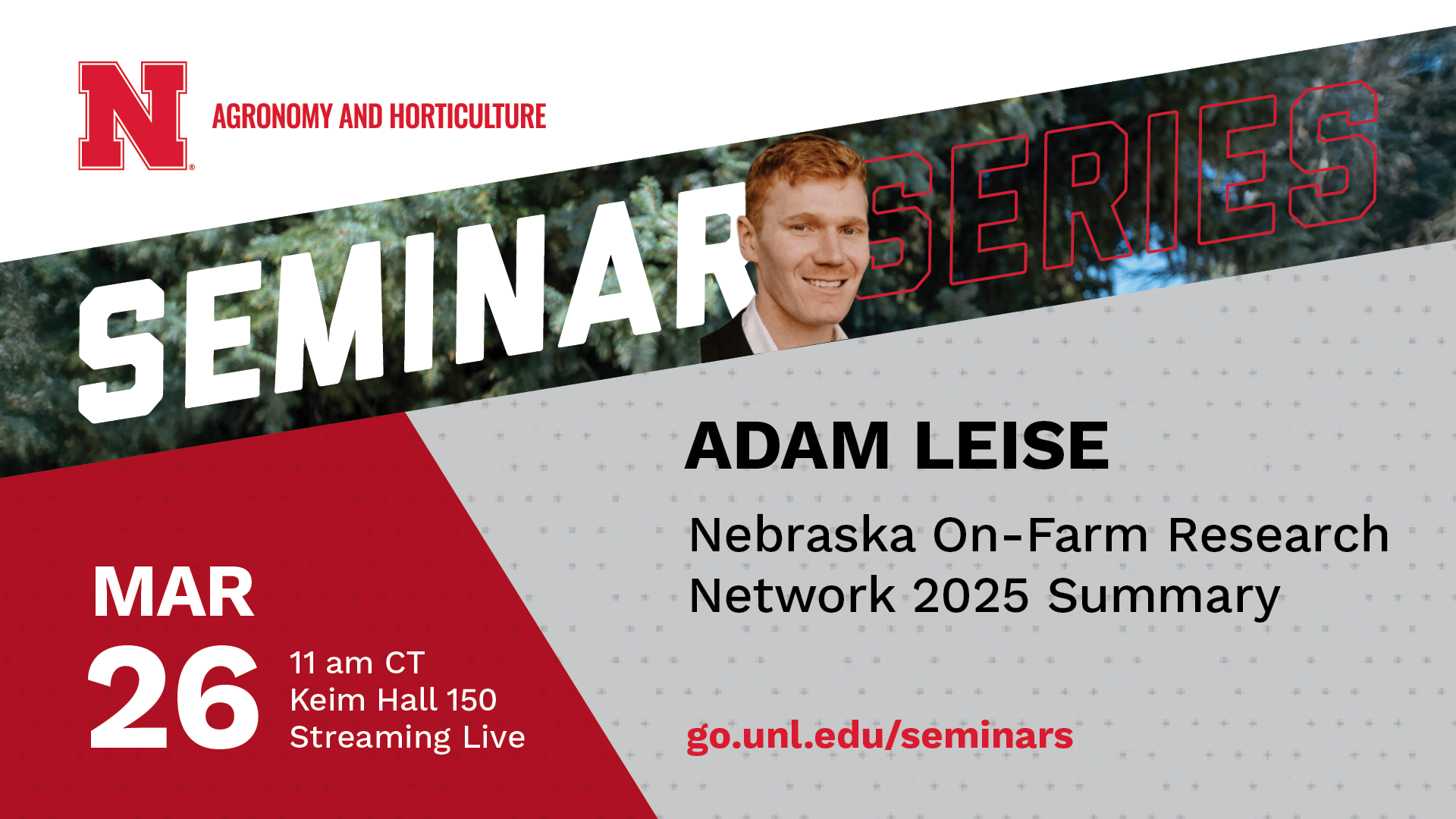 N
AGRONOMY AND HORTICULTURE

SEMINAR SERIES

ADAM LEISE

Nebraska On-Farm Research Network 2025 Summary

MAR
26
11 am CT
Keim Hall 150
Streaming Live

go.unl.edu/seminars